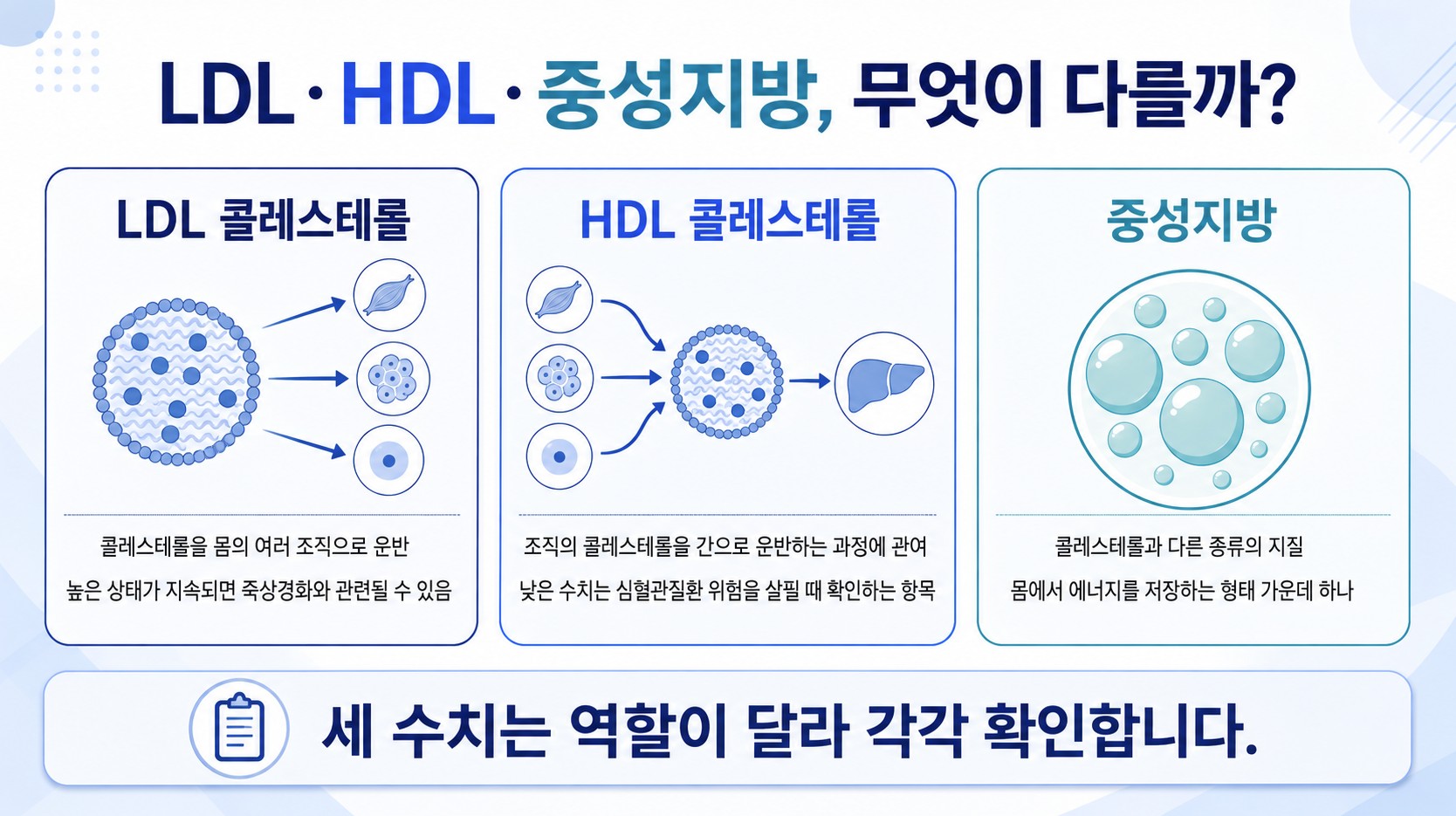 LDL · HDL · 중성지방, 무엇이 다를까?

LDL 콜레스테롤

콜레스테롤을 몸의 여러 조직으로 운반
높은 상태가 지속되면 죽상경화와 관련될 수 있음

HDL 콜레스테롤

조직의 콜레스테롤을 간으로 운반하는 과정에 관여
낮은 수치는 심혈관질환 위험을 살필 때 확인하는 항목

중성지방

콜레스테롤과 다른 종류의 지질
몸에서 에너지를 저장하는 형태 가운데 하나

세 수치는 역할이 달라 각각 확인합니다.